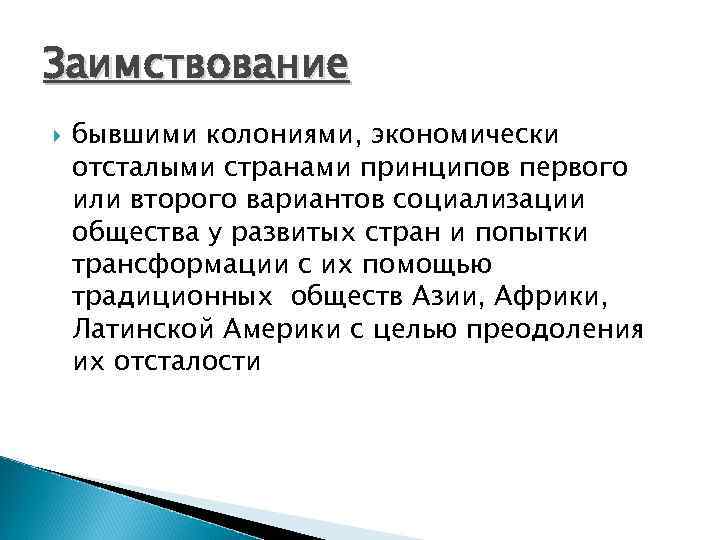 Заимствование

бывшими колониями, экономически отсталыми странами принципов первого или второго вариантов социализации общества у развитых стран и попытки трансформации с их помощью традиционных  обществ Азии, Африки, Латинской Америки с целью преодоления их отсталости